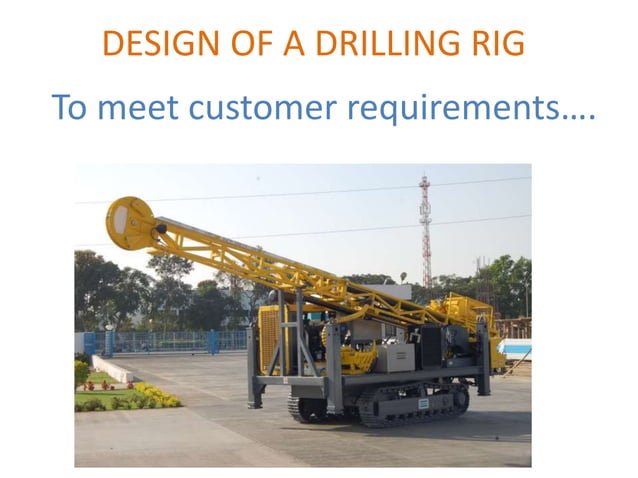 DESIGN OF A DRILLING RIG

To meet customer requirements….